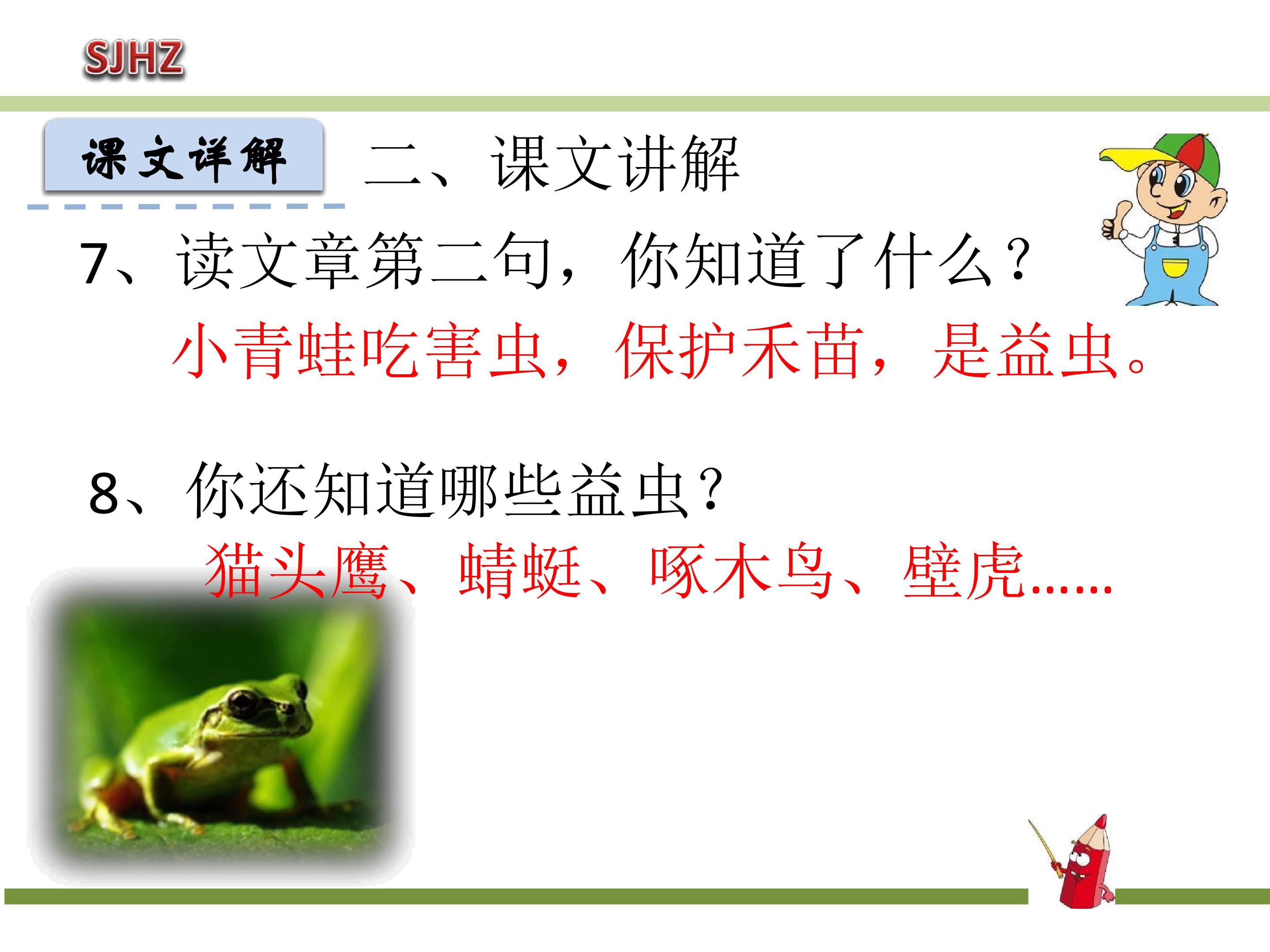 SJHZ

课文详解

二、课文讲解

7、读文章第二句，你知道了什么？

小青蛙吃害虫，保护禾苗，是益虫。

8、你还知道哪些益虫？

猫头鹰、蜻蜓、啄木鸟、壁虎……